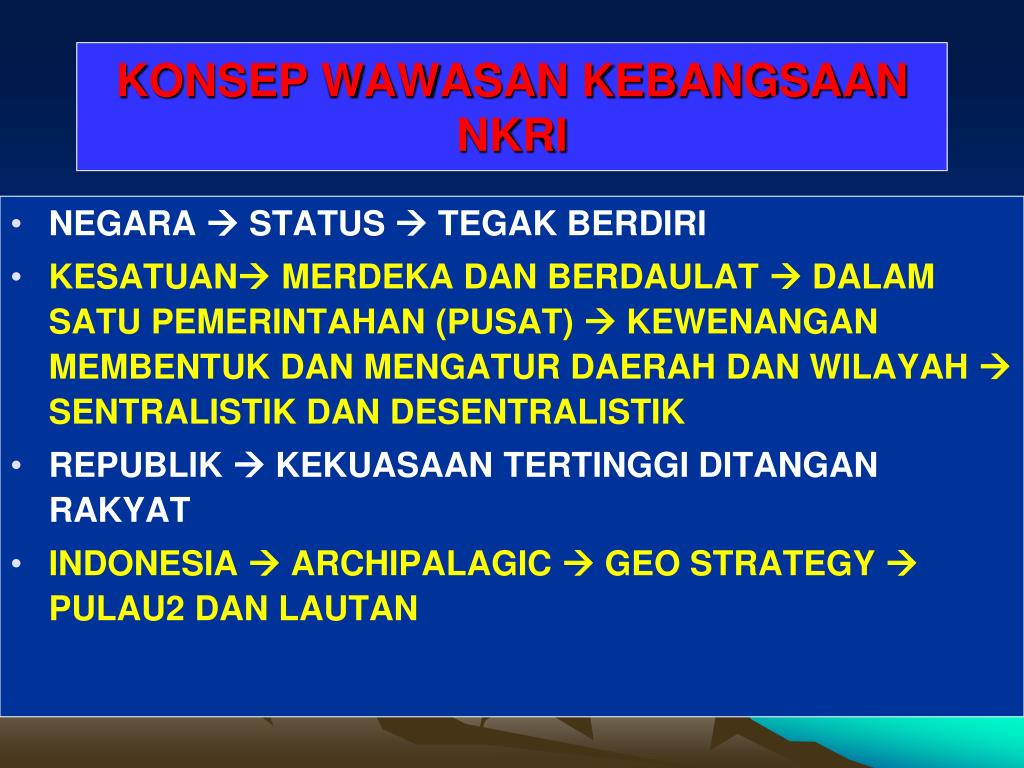 KONSEP WAWASAN KEBANGSAAN NKRI

• NEGARA → STATUS → TEGAK BERDIRI
• KESATUAN→ MERDEKA DAN BERDAULAT → DALAM SATU PEMERINTAHAN (PUSAT) → KEWENANGAN MEMBENTUK DAN MENGATUR DAERAH DAN WILAYAH → SENTRALISTIK DAN DESENTRALISTIK
• REPUBLIK → KEKUASAAN TERTINGGI DITANGAN RAKYAT
• INDONESIA → ARCHIPALAGIC → GEO STRATEGY → PULAU2 DAN LAUTAN